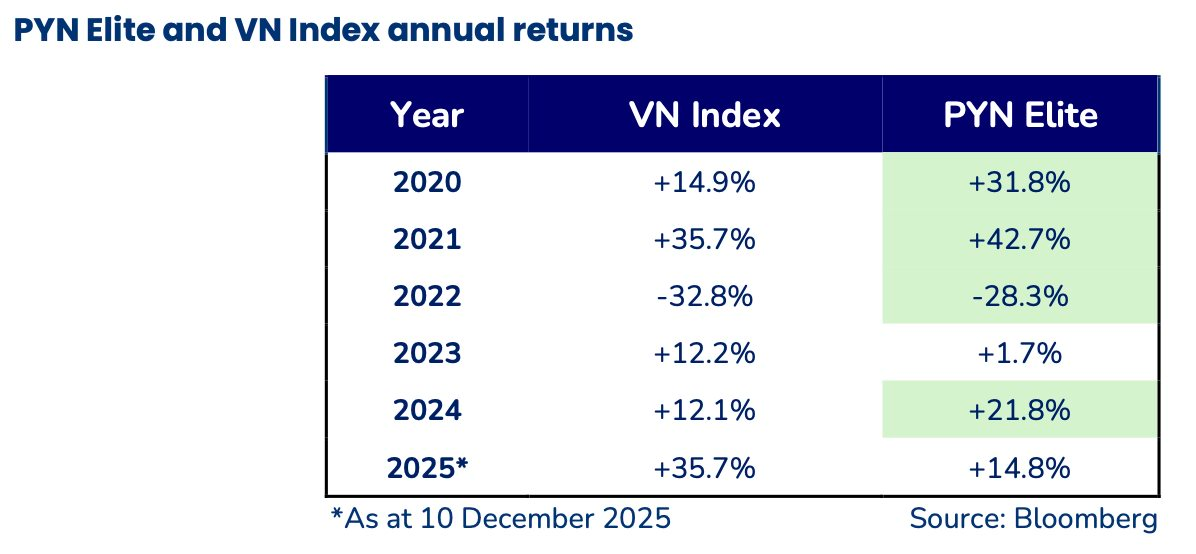 PYN Elite and VN Index annual returns

| Year | VN Index | PYN Elite |
|---|---|---|
| 2020 | +14.9% | +31.8% |
| 2021 | +35.7% | +42.7% |
| 2022 | -32.8% | -28.3% |
| 2023 | +12.2% | +1.7% |
| 2024 | +12.1% | +21.8% |
| 2025* | +35.7% | +14.8% |

*As at 10 December 2025

Source: Bloomberg